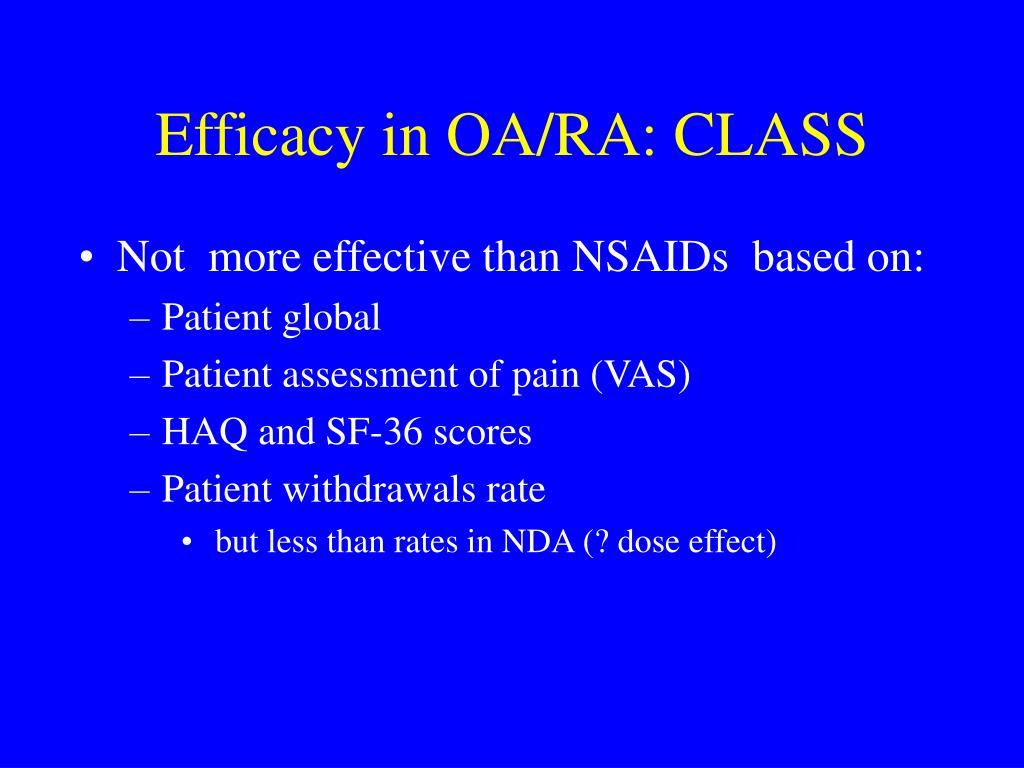 Efficacy in OA/RA: CLASS

• Not more effective than NSAIDs based on:
– Patient global
– Patient assessment of pain (VAS)
– HAQ and SF-36 scores
– Patient withdrawals rate
• but less than rates in NDA (? dose effect)